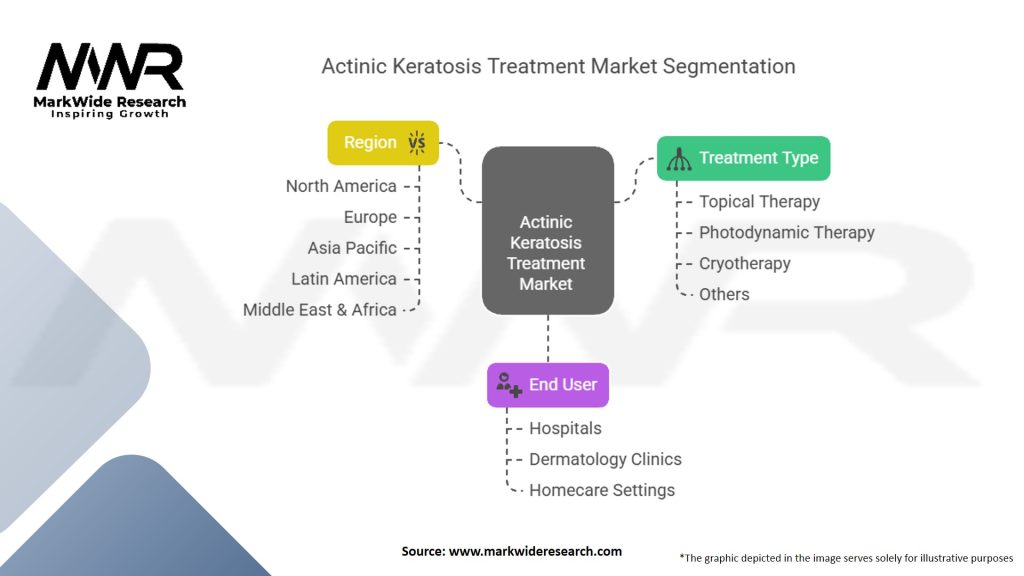 MWR
MarkWide Research
Inspiring Growth

Actinic Keratosis Treatment Market Segmentation

Region

North America
Europe
Asia Pacific
Latin America
Middle East & Africa

Actinic Keratosis Treatment Market

Treatment Type

Topical Therapy
Photodynamic Therapy
Cryotherapy
Others

End User

Hospitals
Dermatology Clinics
Homecare Settings

Source: www.markwideresearch.com

*The graphic depicted in the image serves solely for illustrative purposes